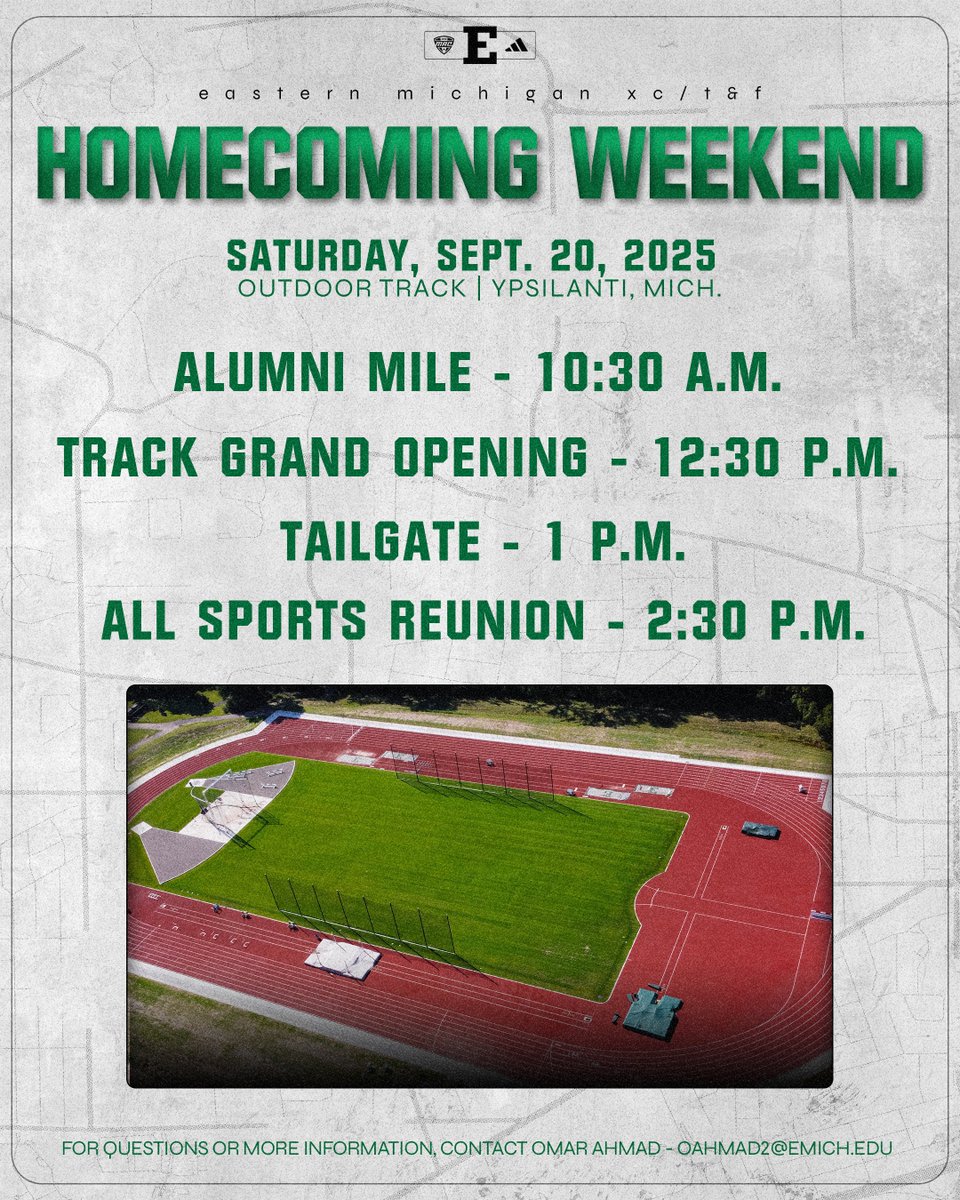 MAC E

eastern michigan xc/t&f

HOMECOMING WEEKEND

SATURDAY, SEPT. 20, 2025
OUTDOOR TRACK | YPSILANTI, MICH.

ALUMNI MILE - 10:30 A.M.

TRACK GRAND OPENING - 12:30 P.M.

TAILGATE - 1 P.M.

ALL SPORTS REUNION - 2:30 P.M.

FOR QUESTIONS OR MORE INFORMATION, CONTACT OMAR AHMAD - OAHMAD2@EMICH.EDU